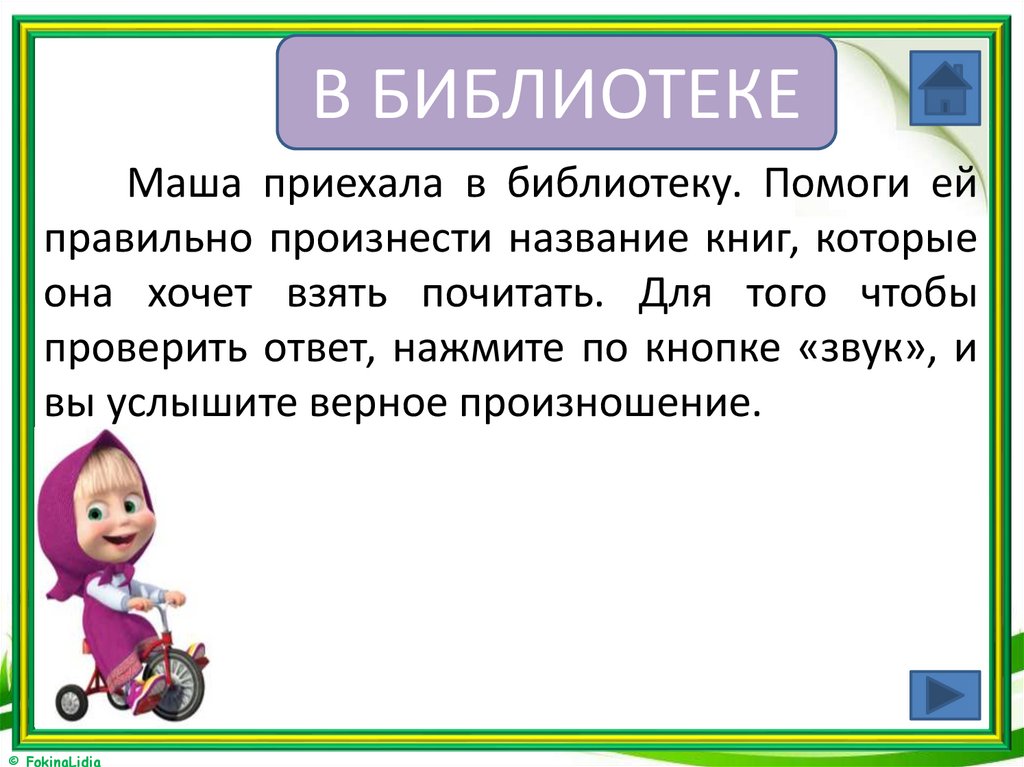 В БИБЛИОТЕКЕ

Маша приехала в библиотеку. Помоги ей правильно произнести название книг, которые она хочет взять почитать. Для того чтобы проверить ответ, нажмите по кнопке «звук», и вы услышите верное произношение.

© FokinaLidia